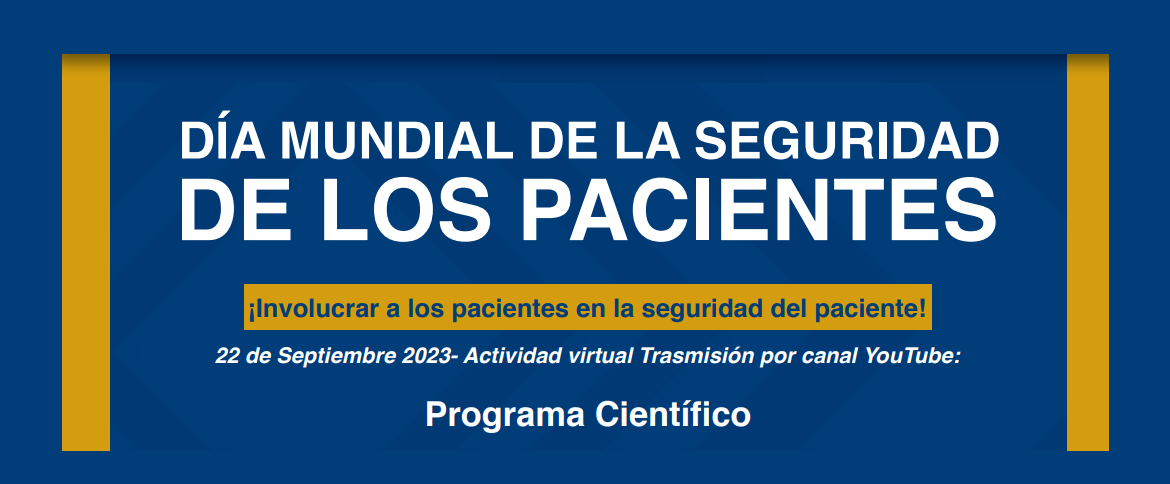 DÍA MUNDIAL DE LA SEGURIDAD
DE LOS PACIENTES

¡Involucrar a los pacientes en la seguridad del paciente!

22 de Septiembre 2023- Actividad virtual Trasmisión por canal YouTube:

Programa Científico